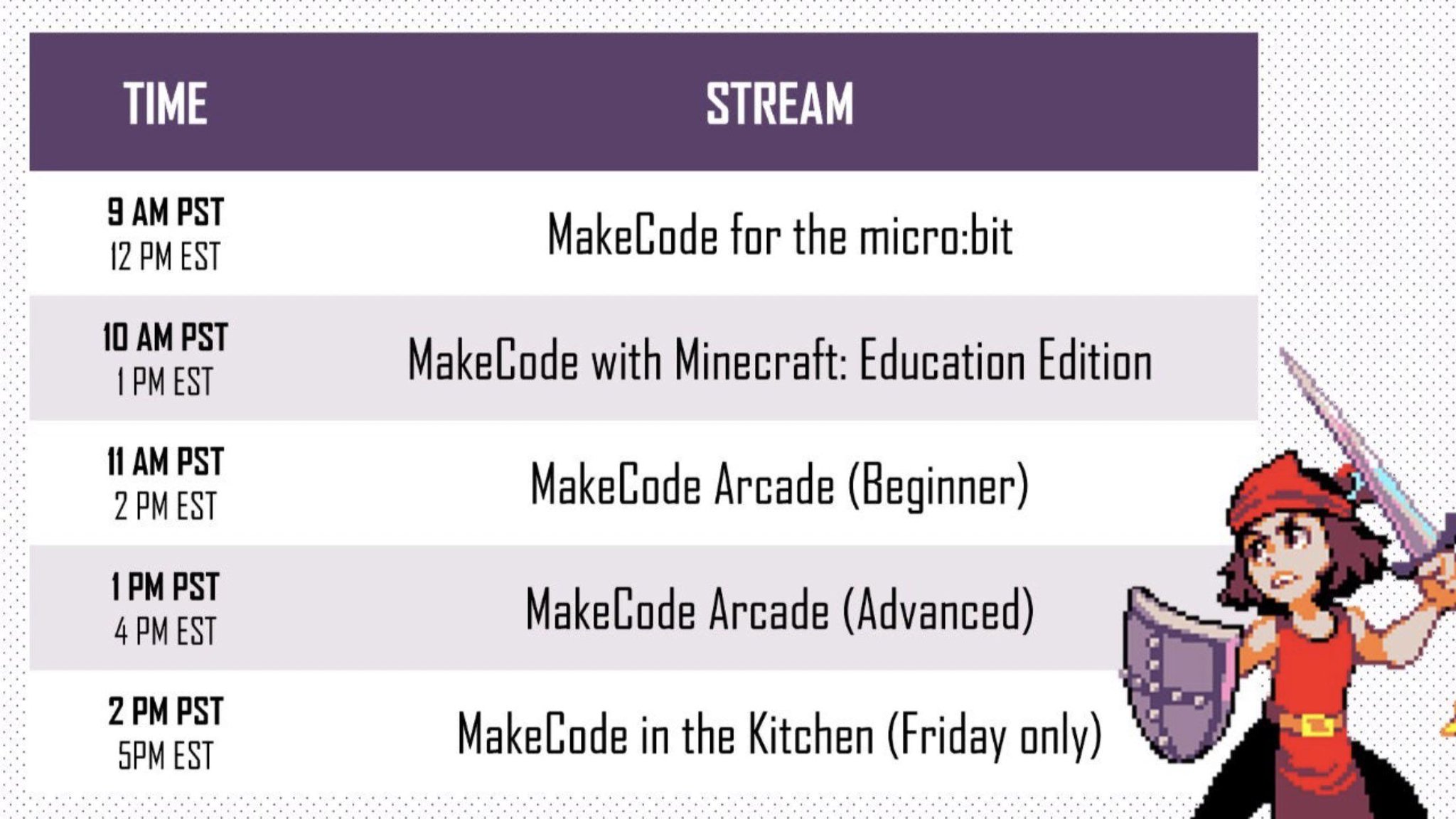 | TIME | STREAM |
|---|---|
| 9 AM PST 12 PM EST | MakeCode for the micro:bit |
| 10 AM PST 1 PM EST | MakeCode with Minecraft: Education Edition |
| 11 AM PST 2 PM EST | MakeCode Arcade (Beginner) |
| 1 PM PST 4 PM EST | MakeCode Arcade (Advanced) |
| 2 PM PST 5PM EST | MakeCode in the Kitchen (Friday only) |